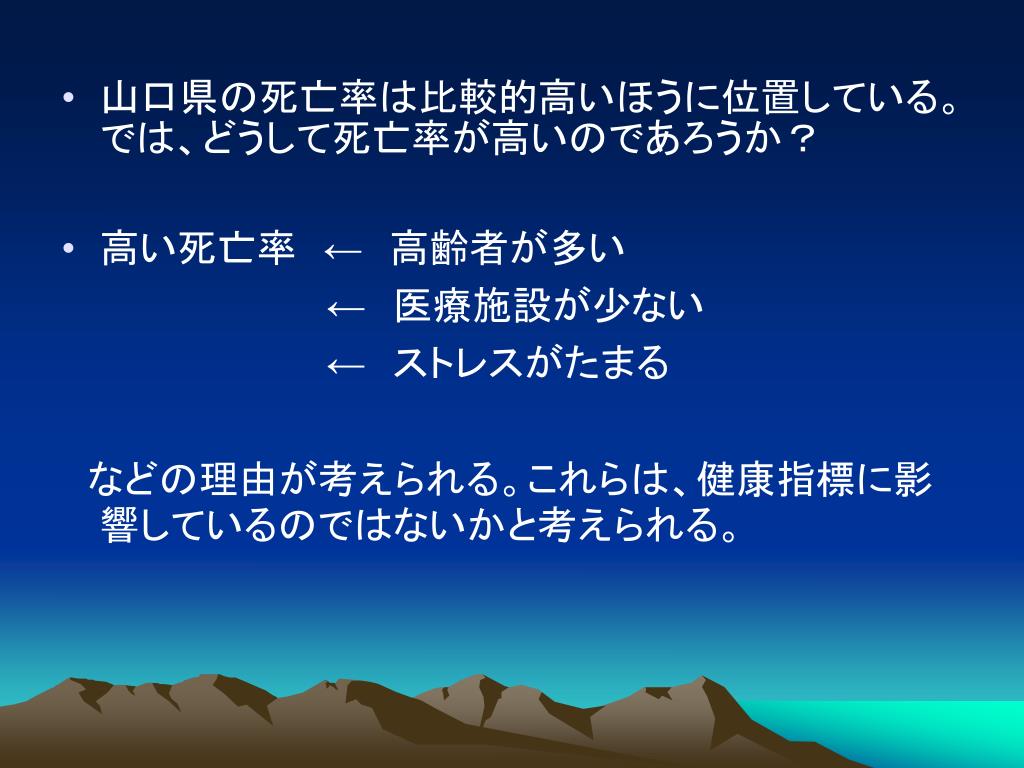 • 山口県の死亡率は比較的高いほうに位置している。では、どうして死亡率が高いのであろうか？

• 高い死亡率 ← 高齢者が多い
← 医療施設が少ない
← ストレスがたまる

などの理由が考えられる。これらは、健康指標に影響しているのではないかと考えられる。